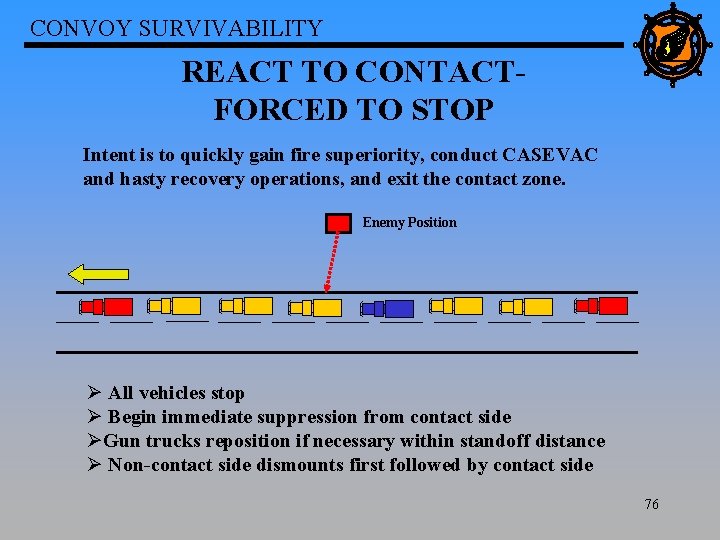 CONVOY SURVIVABILITY

REACT TO CONTACT-
FORCED TO STOP

Intent is to quickly gain fire superiority, conduct CASEVAC and hasty recovery operations, and exit the contact zone.

Enemy Position

➢ All vehicles stop
➢ Begin immediate suppression from contact side
➢Gun trucks reposition if necessary within standoff distance
➢ Non-contact side dismounts first followed by contact side

76